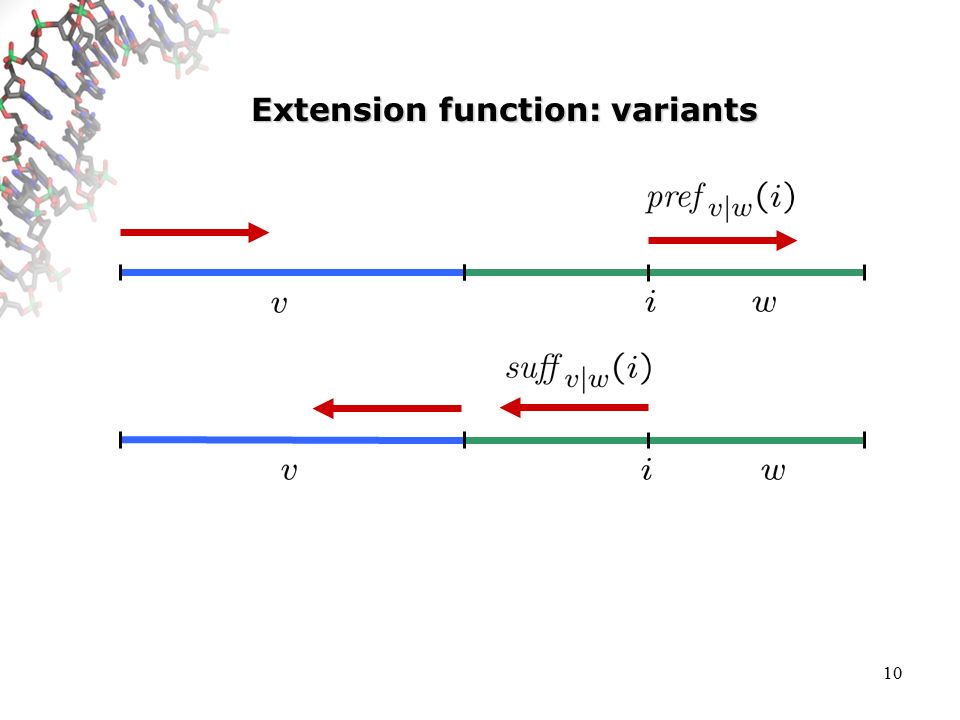 Extension function: variants

$pref_{v|w}(i)$

$v$ $i$ $w$

$suff_{v|w}(i)$

$v$ $i$ $w$

10